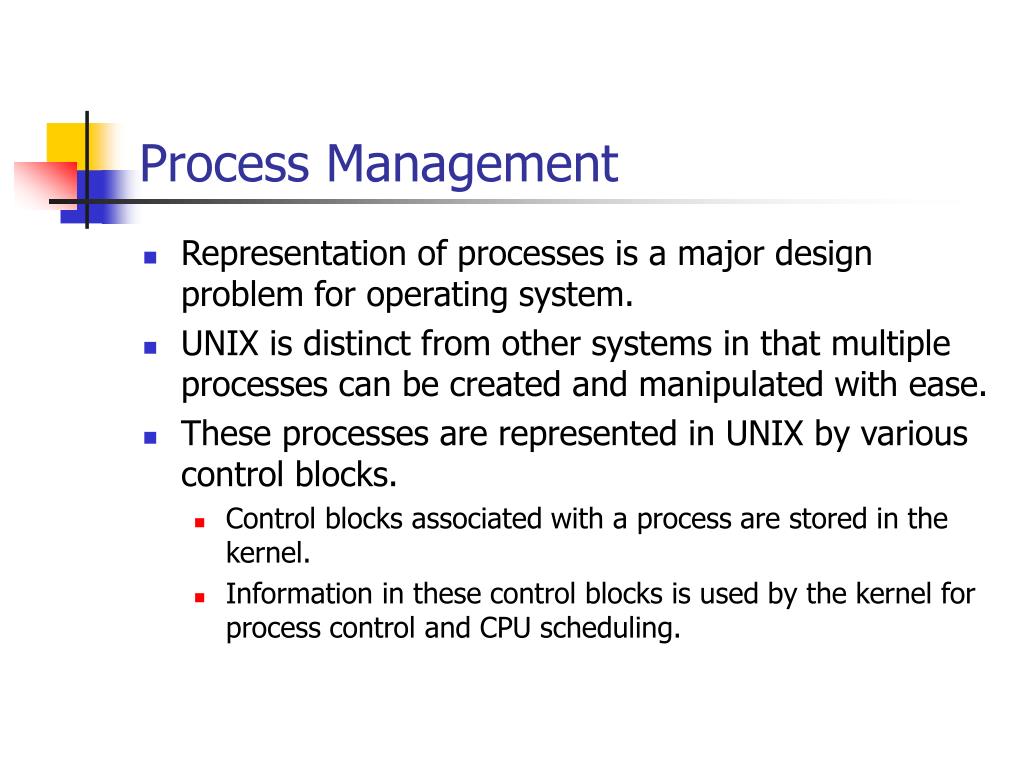 Process Management

- Representation of processes is a major design problem for operating system.
- UNIX is distinct from other systems in that multiple processes can be created and manipulated with ease.
- These processes are represented in UNIX by various control blocks.
  - Control blocks associated with a process are stored in the kernel.
  - Information in these control blocks is used by the kernel for process control and CPU scheduling.